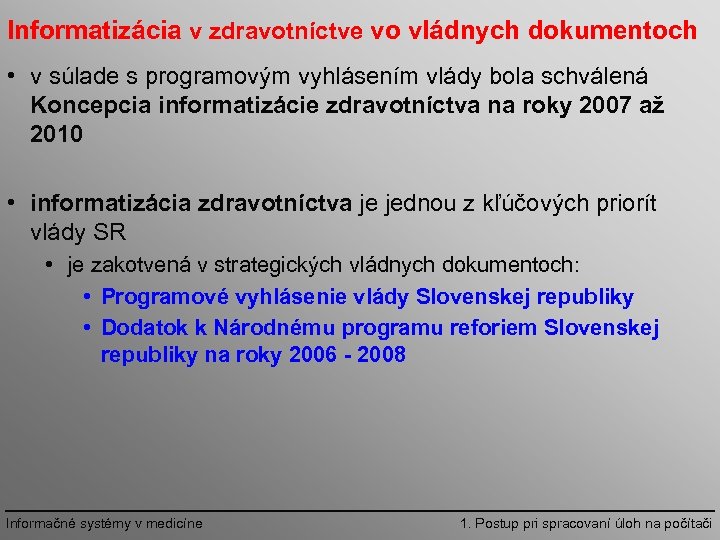 Informatizácia v zdravotníctve vo vládnych dokumentoch

• v súlade s programovým vyhlásením vlády bola schválená Koncepcia informatizácie zdravotníctva na roky 2007 až 2010

• informatizácia zdravotníctva je jednou z kľúčových priorít vlády SR
  • je zakotvená v strategických vládnych dokumentoch:
    • Programové vyhlásenie vlády Slovenskej republiky
    • Dodatok k Národnému programu reforiem Slovenskej republiky na roky 2006 - 2008

Informačné systémy v medicíne

1. Postup pri spracovaní úloh na počítači